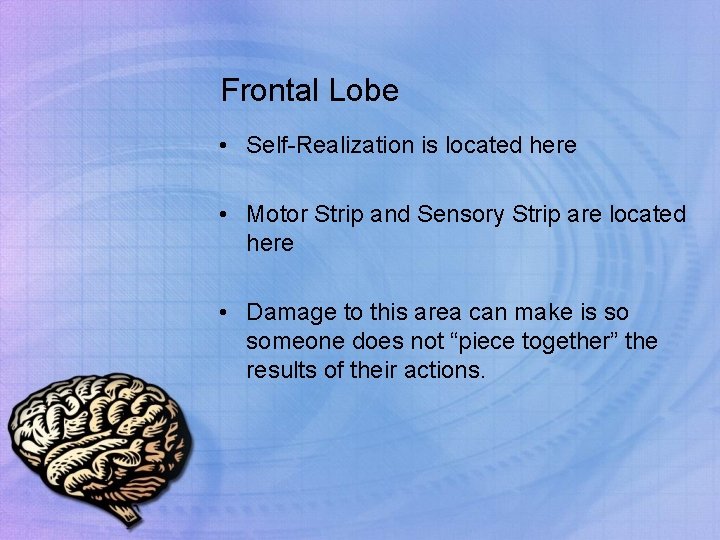 Frontal Lobe

• Self-Realization is located here

• Motor Strip and Sensory Strip are located here

• Damage to this area can make is so someone does not “piece together” the results of their actions.